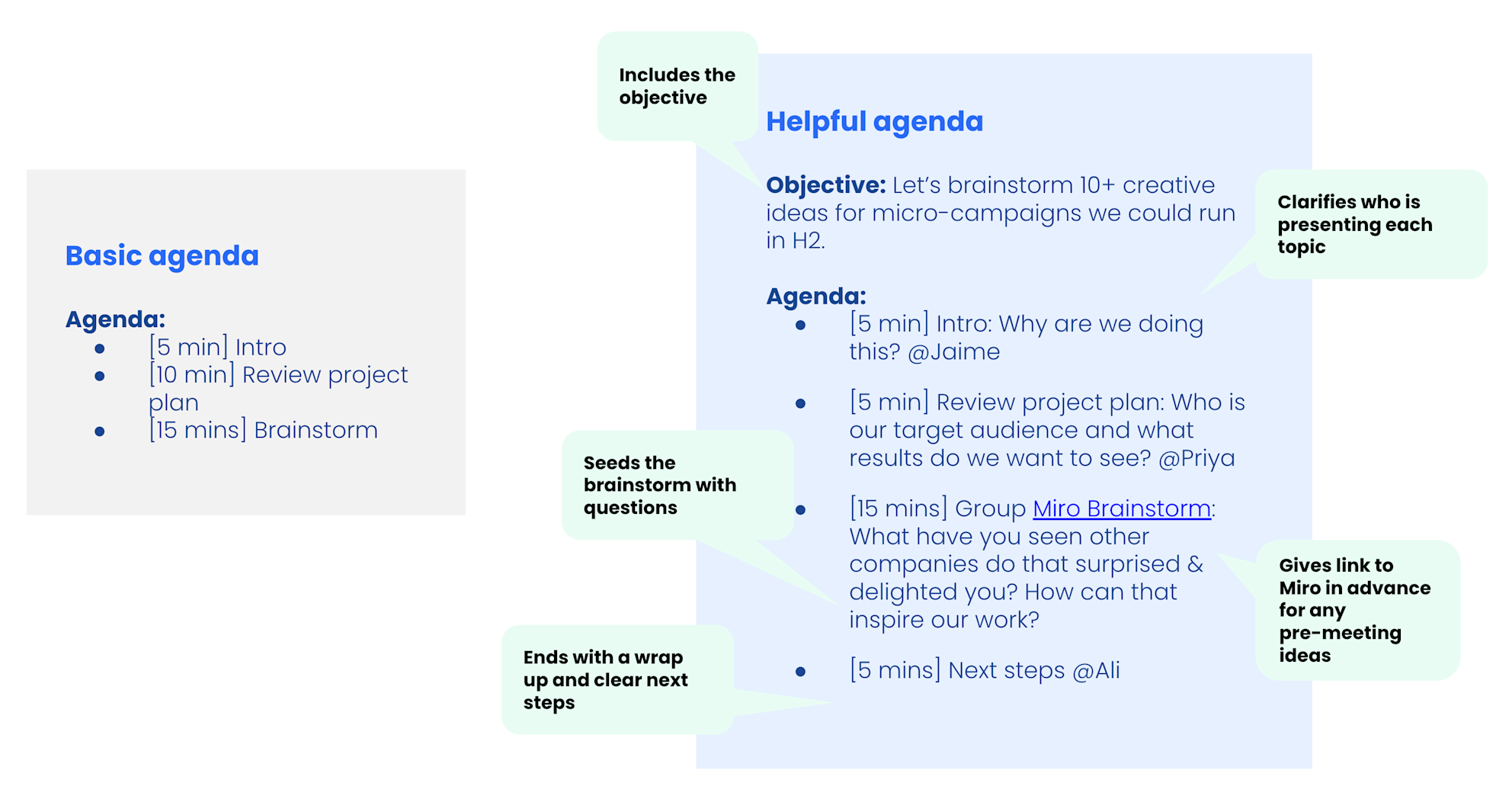 Basic agenda

Agenda:
- [5 min] Intro
- [10 min] Review project plan
- [15 mins] Brainstorm

Includes the objective

Helpful agenda

Objective: Let's brainstorm 10+ creative ideas for micro-campaigns we could run in H2.

Clarifies who is presenting each topic

Agenda:
- [5 min] Intro: Why are we doing this? @Jaime
- [5 min] Review project plan: Who is our target audience and what results do we want to see? @Priya
- [15 mins] Group Miro Brainstorm: What have you seen other companies do that surprised & delighted you? How can that inspire our work?
- [5 mins] Next steps @Ali

Seeds the brainstorm with questions

Gives link to Miro in advance for any pre-meeting ideas

Ends with a wrap up and clear next steps